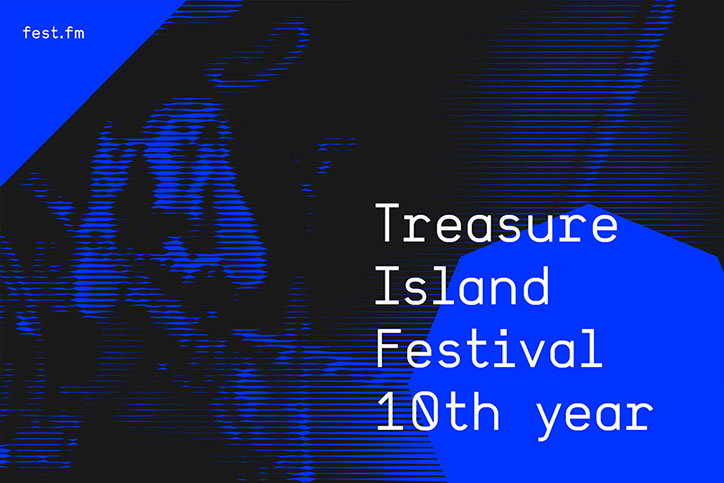 fest.fm

Treasure
Island
Festival
10th year